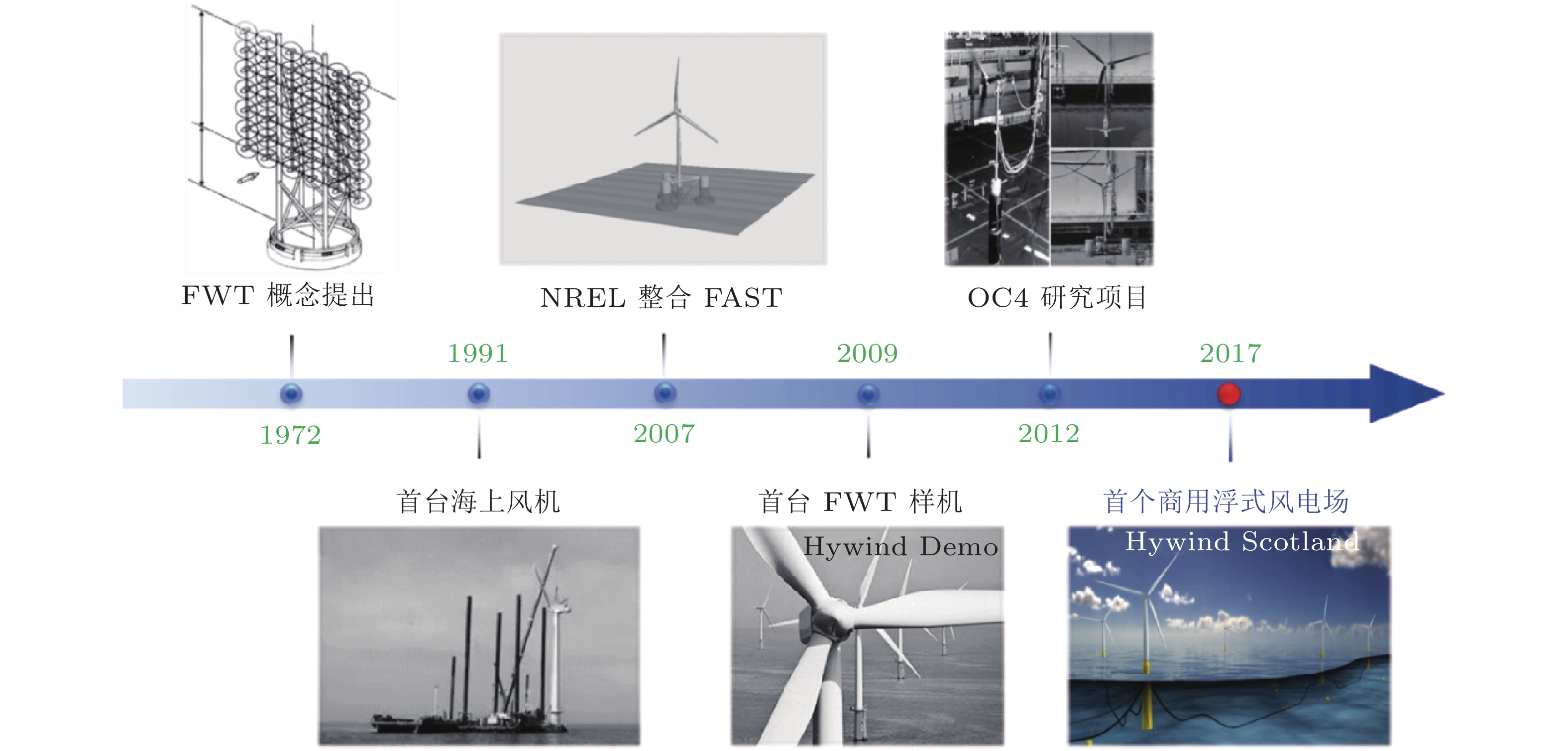 FWT 概念提出

NREL 整合 FAST

OC4 研究项目

1991

2009

2017

1972

2007

2012

首台海上风机

首台 FWT 样机

首个商用浮式风电场

Hywind Demo

Hywind Scotland